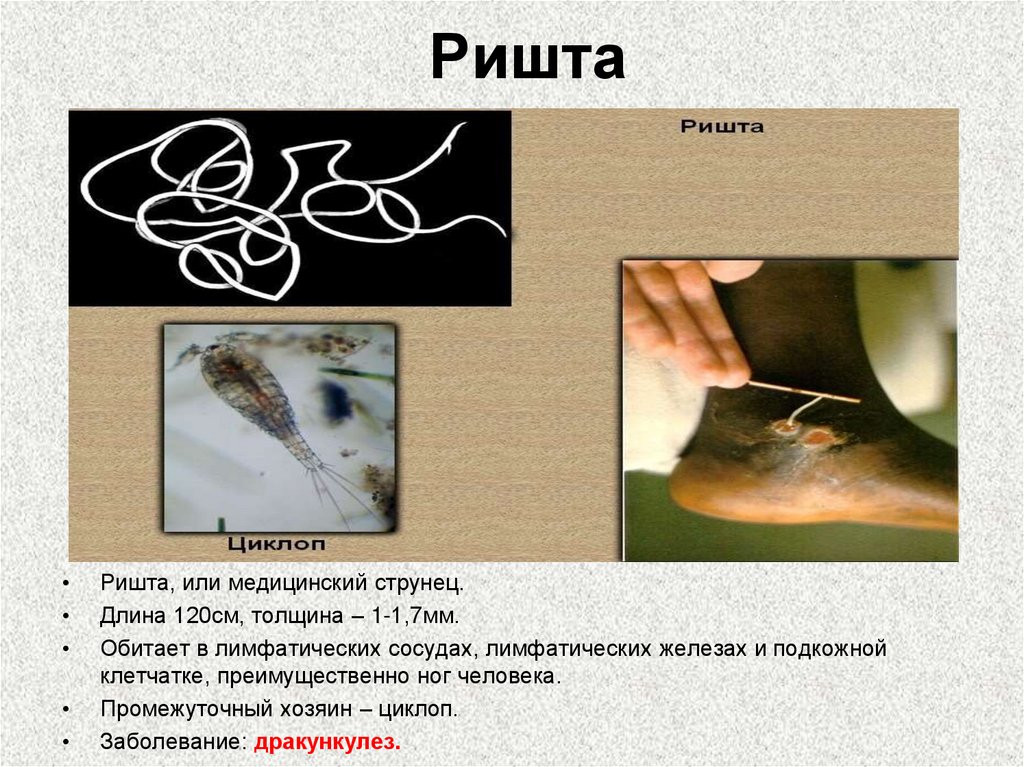 Ришта

Ришта

Циклоп

• Ришта, или медицинский струнец.
• Длина 120см, толщина – 1-1,7мм.
• Обитает в лимфатических сосудах, лимфатических железах и подкожной клетчатке, преимущественно ног человека.
• Промежуточный хозяин – циклоп.
• Заболевание: дракункулез.